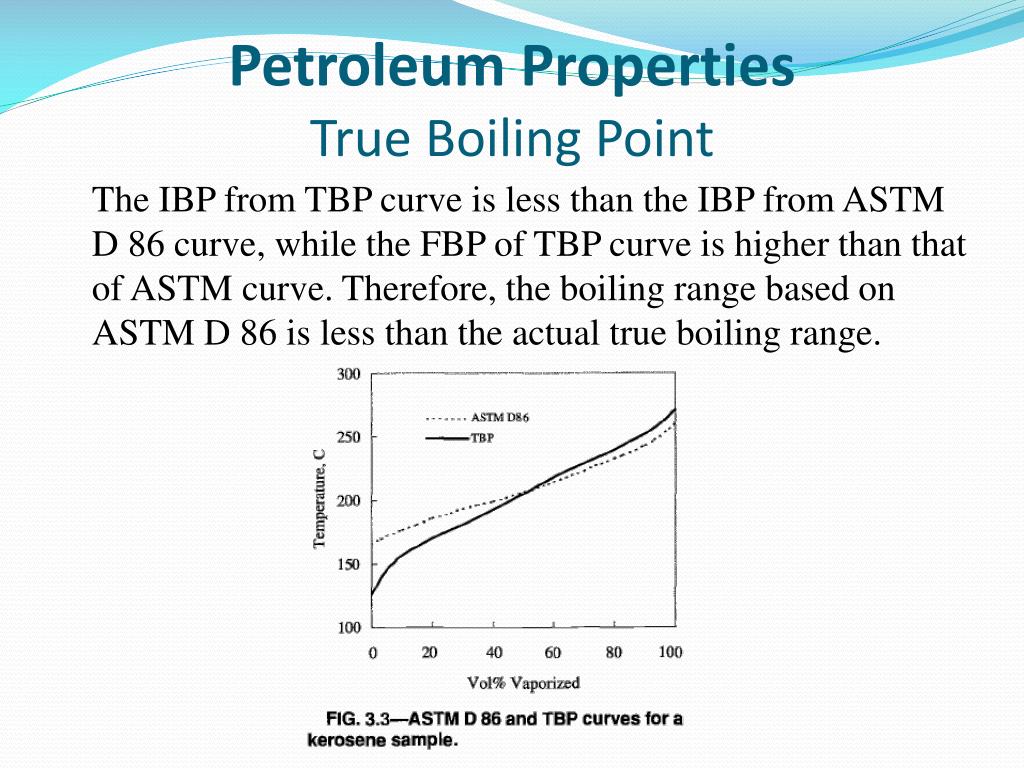 Petroleum Properties
True Boiling Point

The IBP from TBP curve is less than the IBP from ASTM D 86 curve, while the FBP of TBP curve is higher than that of ASTM curve. Therefore, the boiling range based on ASTM D 86 is less than the actual true boiling range.

300
250
200
150
100
Temperature, C
ASTM D86
TBP
0 20 40 60 80 100
Vol% Vaporized

FIG. 3.3—ASTM D 86 and TBP curves for a kerosene sample.